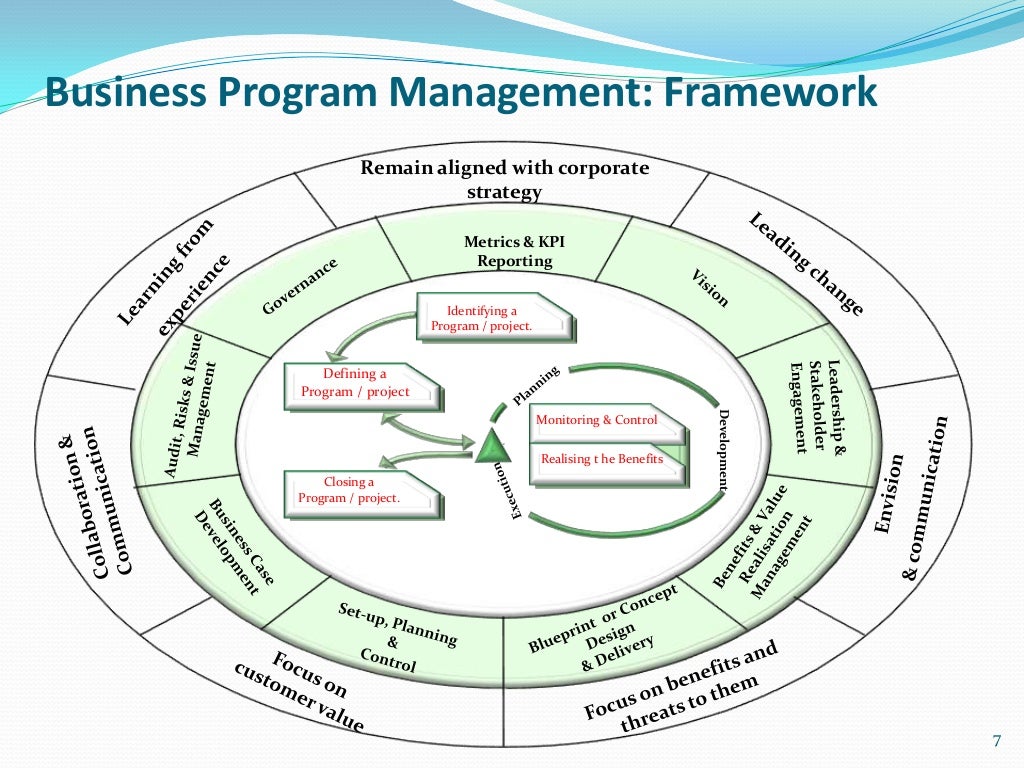 Business Program Management: Framework

Remain aligned with corporate strategy

Leading change

Envision & communication

Focus on benefits and threats to them

Focus on customer value

Collaboration & Communication

Learning from experience

Metrics & KPI Reporting

Vision

Leadership & Stakeholder Engagement

Benefits & Value Realisation Management

Blueprint or Concept Design & Delivery

Set-up, Planning & Control

Business Case Development

Audit, Risks & Issue Management

Governance

Identifying a Program / project.

Defining a Program / project

Closing a Program / project.

Planning

Development

Execution

Monitoring & Control

Realising t he Benefits

7